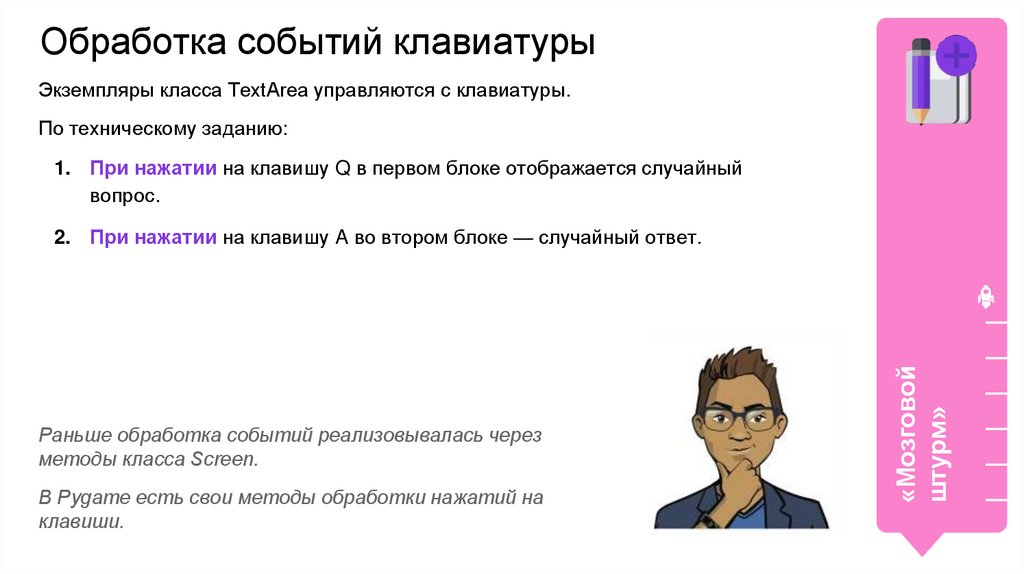 Обработка событий клавиатуры

Экземпляры класса TextArea управляются с клавиатуры.

По техническому заданию:

1. При нажатии на клавишу Q в первом блоке отображается случайный вопрос.

2. При нажатии на клавишу A во втором блоке — случайный ответ.

Раньше обработка событий реализовывалась через методы класса Screen.

В Pygame есть свои методы обработки нажатий на клавиши.

«Мозговой штурм»